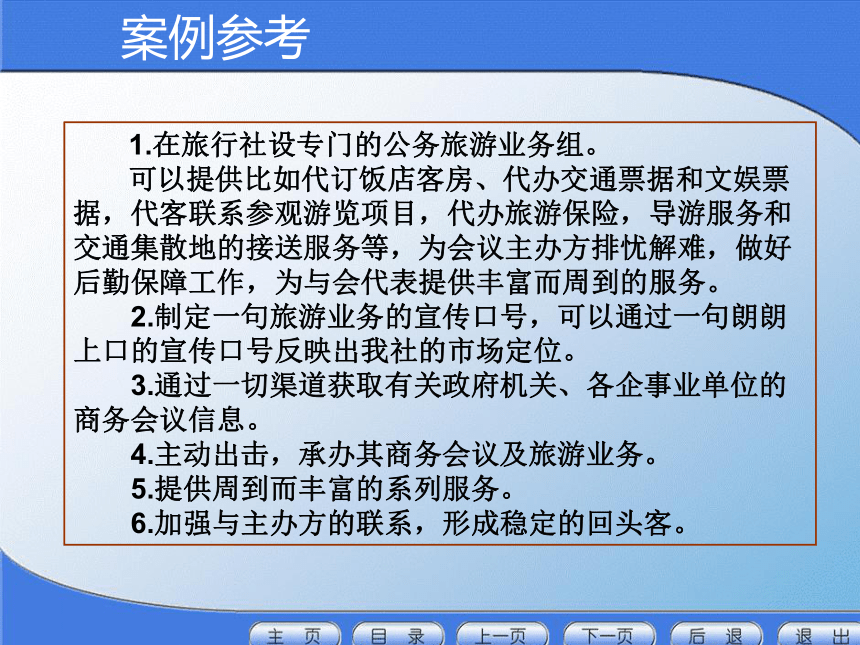 案例参考

1.在旅行社设专门的公务旅游业务组。

可以提供比如代订饭店客房、代办交通票据和文娱票据，代客联系参观游览项目，代办旅游保险，导游服务和交通集散地的接送服务等，为会议主办方排忧解难，做好后勤保障工作，为与会代表提供丰富而周到的服务。

2.制定一句旅游业务的宣传口号，可以通过一句朗朗上口的宣传口号反映出我社的市场定位。

3.通过一切渠道获取有关政府机关、各企事业单位的商务会议信息。

4.主动出击，承办其商务会议及旅游业务。

5.提供周到而丰富的系列服务。

6.加强与主办方的联系，形成稳定的回头客。

主 页 目 录 上一页 下一页 后 退 退 出